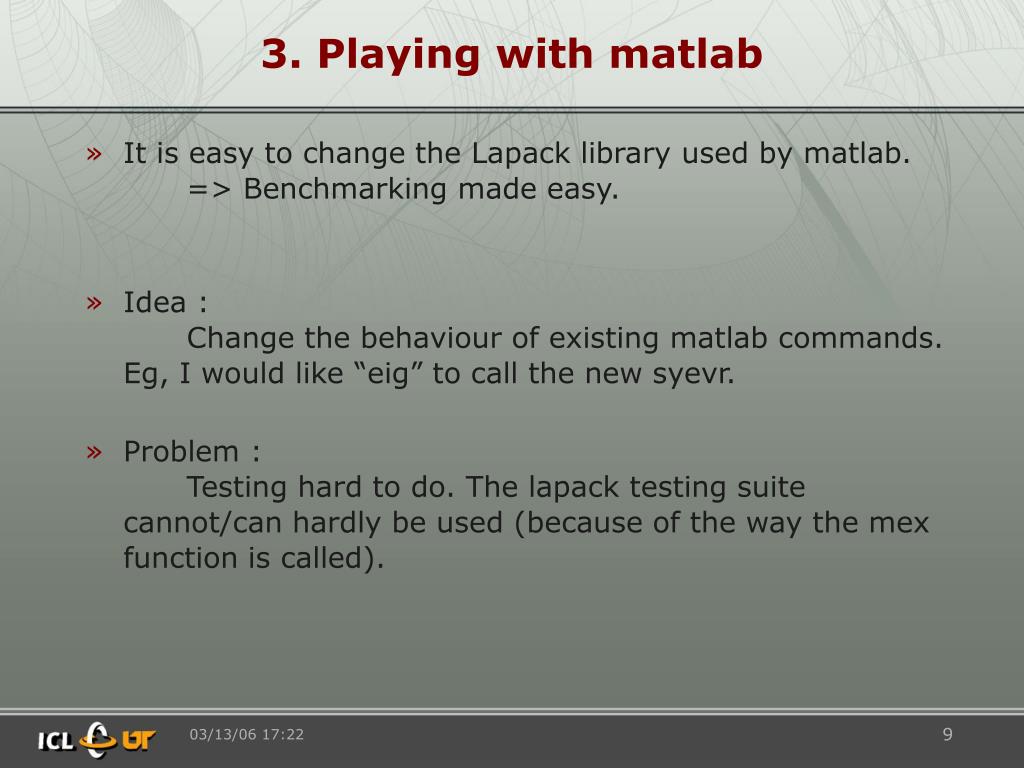 3. Playing with matlab

» It is easy to change the Lapack library used by matlab.
=> Benchmarking made easy.

» Idea :
Change the behaviour of existing matlab commands. Eg, I would like “eig” to call the new syevr.

» Problem :
Testing hard to do. The lapack testing suite cannot/can hardly be used (because of the way the mex function is called).

ICL UT

03/13/06 17:22

9